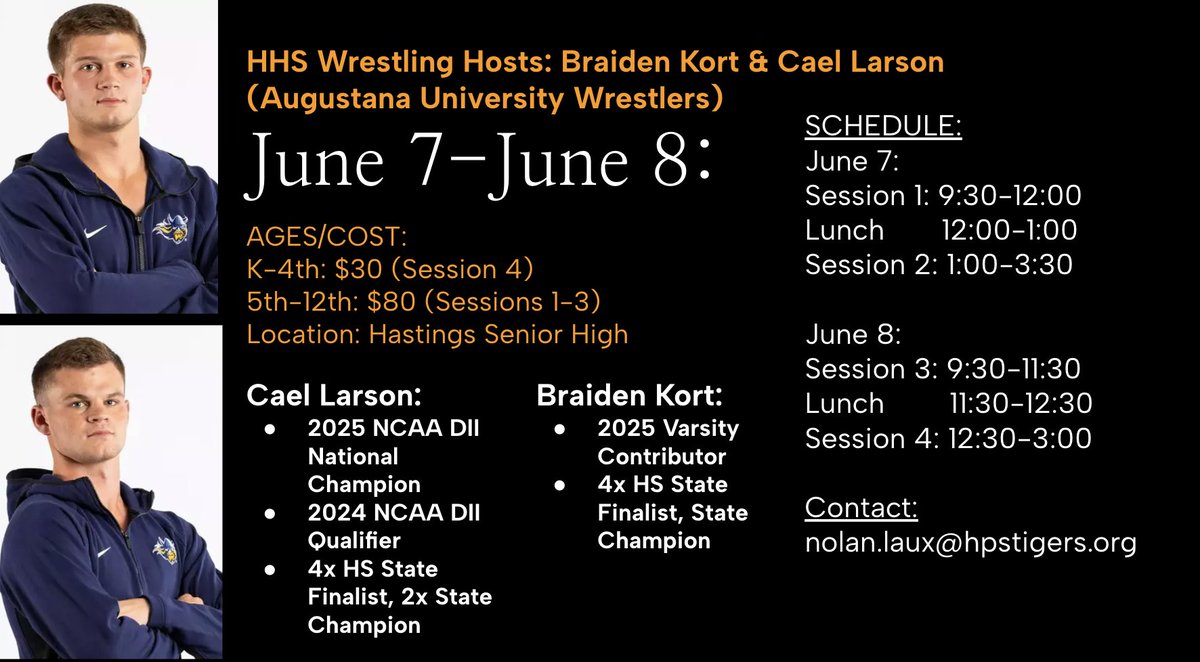 HHS Wrestling Hosts: Braiden Kort & Cael Larson (Augustana University Wrestlers)

June 7–June 8:

AGES/COST:
K-4th: $30 (Session 4)
5th-12th: $80 (Sessions 1-3)
Location: Hastings Senior High

Cael Larson:
- 2025 NCAA DII National Champion
- 2024 NCAA DII Qualifier
- 4x HS State Finalist, 2x State Champion

Braiden Kort:
- 2025 Varsity Contributor
- 4x HS State Finalist, State Champion

SCHEDULE:
June 7:
Session 1: 9:30-12:00
Lunch 12:00-1:00
Session 2: 1:00-3:30

June 8:
Session 3: 9:30-11:30
Lunch 11:30-12:30
Session 4: 12:30-3:00

Contact:
nolan.laux@hpstigers.org